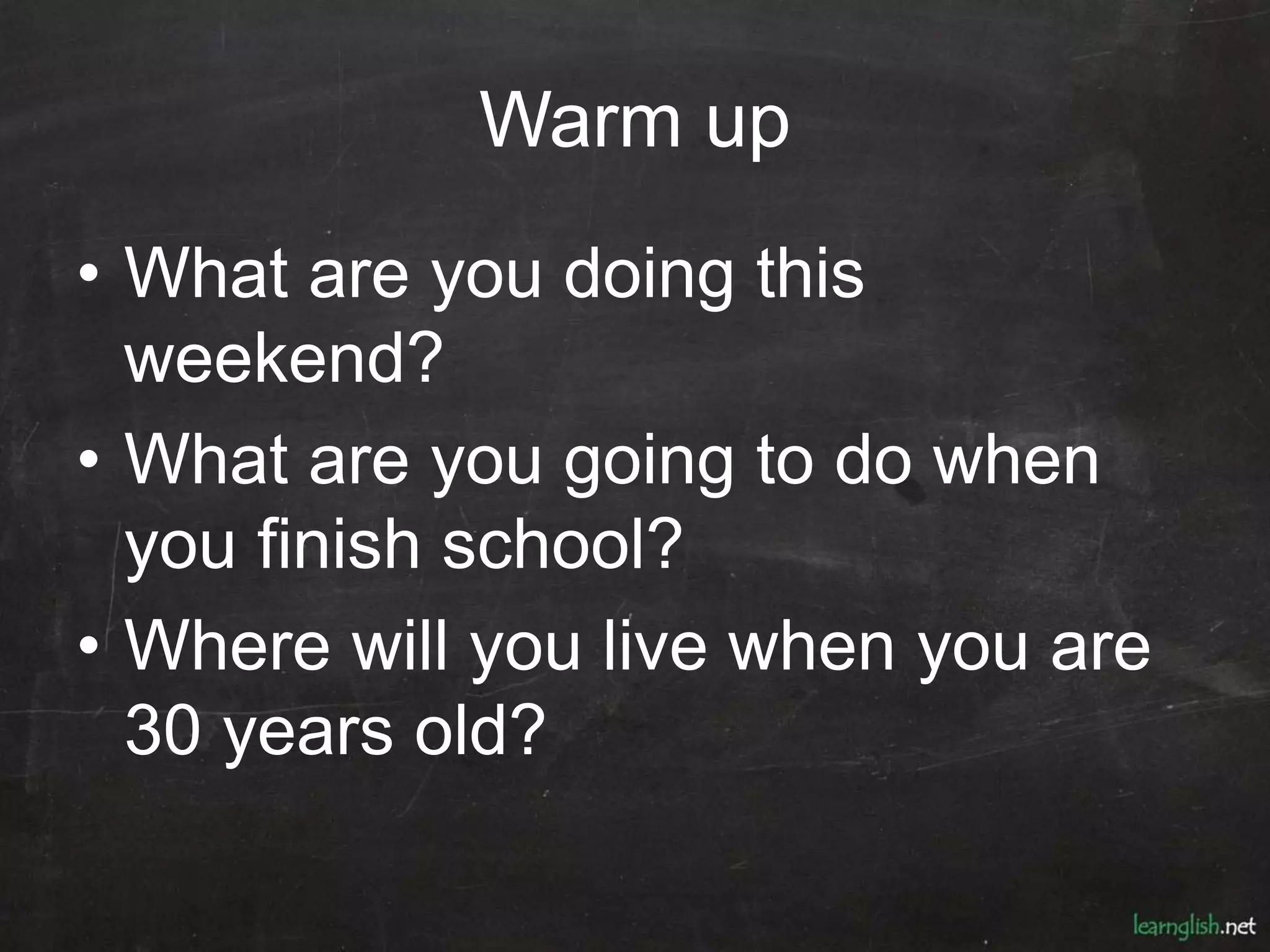 Warm up

• What are you doing this weekend?
• What are you going to do when you finish school?
• Where will you live when you are 30 years old?

learnglish.net